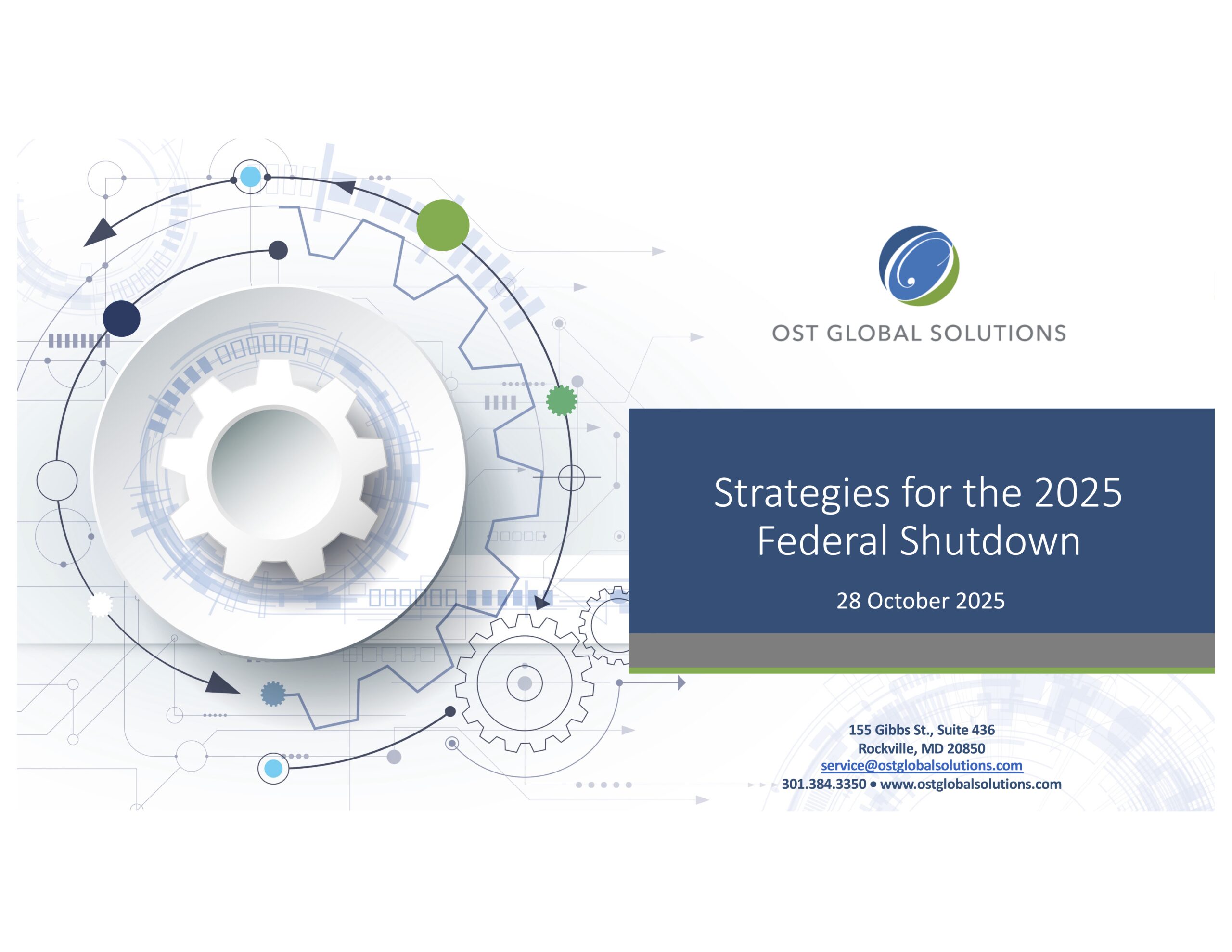 OST GLOBAL SOLUTIONS

Strategies for the 2025 Federal Shutdown

28 October 2025

155 Gibbs St., Suite 436
Rockville, MD 20850
service@ostglobalsolutions.com
301.384.3350 • www.ostglobalsolutions.com